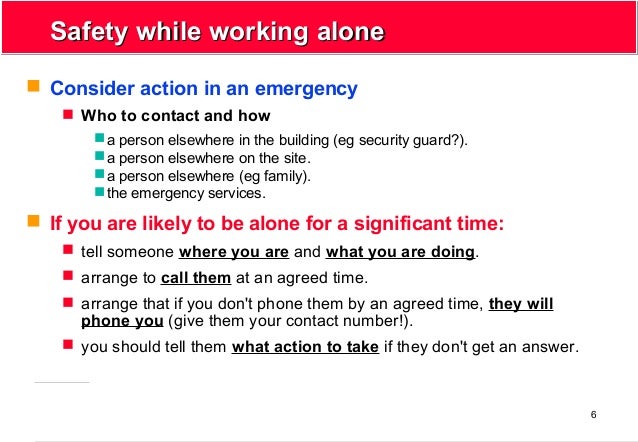 Safety while working alone

Consider action in an emergency

Who to contact and how

a person elsewhere in the building (eg security guard?).

a person elsewhere on the site.

a person elsewhere (eg family).

the emergency services.

If you are likely to be alone for a significant time:

tell someone where you are and what you are doing.

arrange to call them at an agreed time.

arrange that if you don't phone them by an agreed time, they will phone you (give them your contact number!).

you should tell them what action to take if they don't get an answer.

6